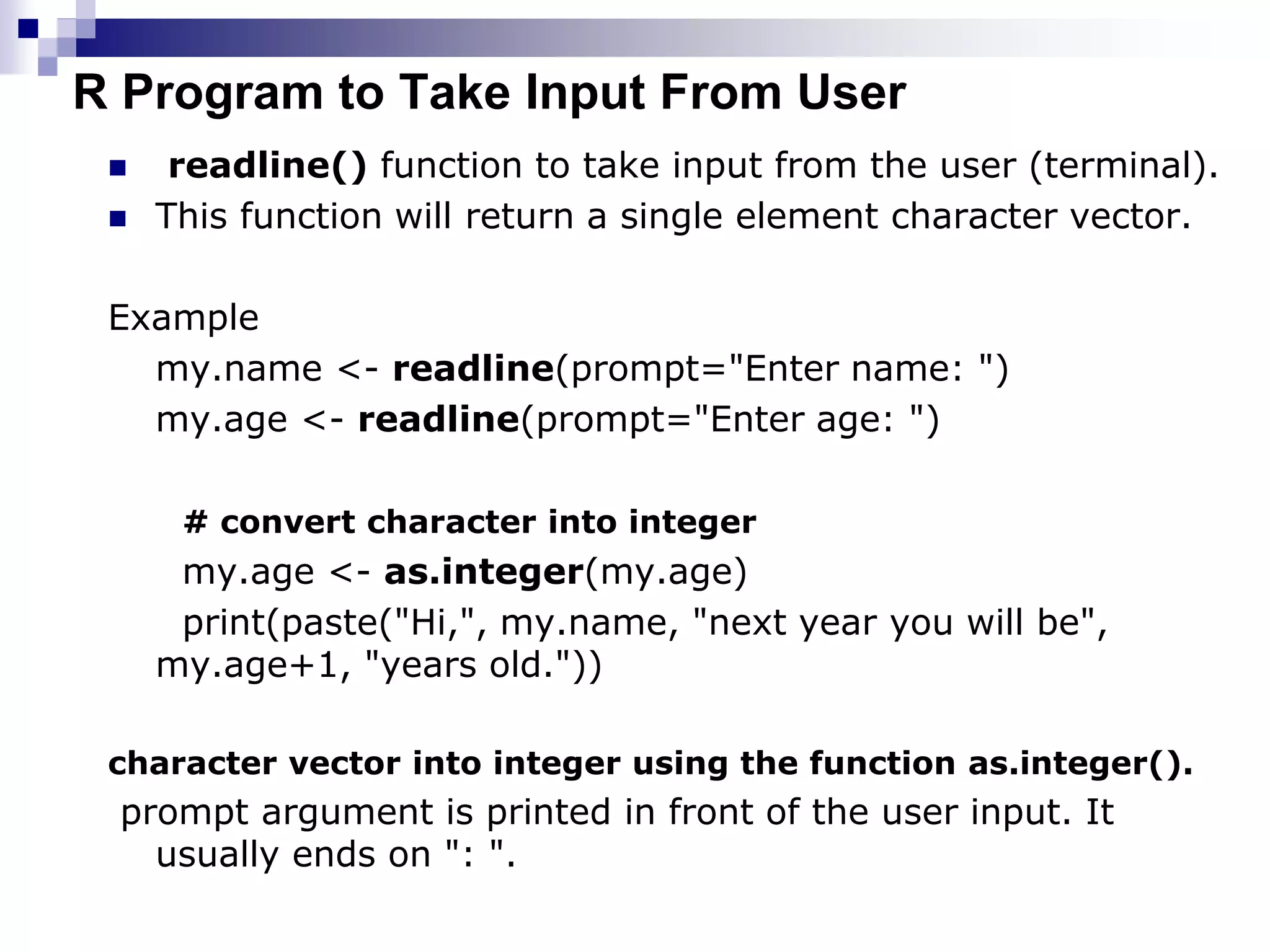 R Program to Take Input From User

readline() function to take input from the user (terminal).

This function will return a single element character vector.

Example

my.name <- readline(prompt="Enter name: ")

my.age <- readline(prompt="Enter age: ")

# convert character into integer

my.age <- as.integer(my.age)

print(paste("Hi,", my.name, "next year you will be", my.age+1, "years old."))

character vector into integer using the function as.integer().

prompt argument is printed in front of the user input. It usually ends on ": ".